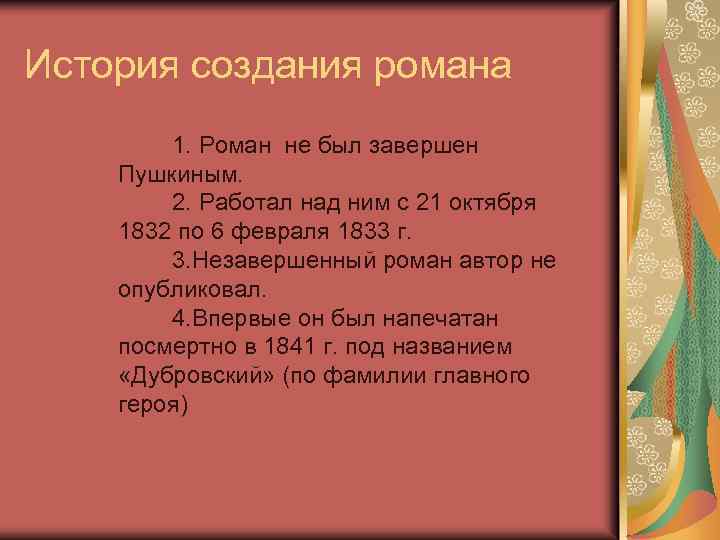 История создания романа

1. Роман не был завершен Пушкиным.

2. Работал над ним с 21 октября 1832 по 6 февраля 1833 г.

3.Незавершенный роман автор не опубликовал.

4.Впервые он был напечатан посмертно в 1841 г. под названием «Дубровский» (по фамилии главного героя)